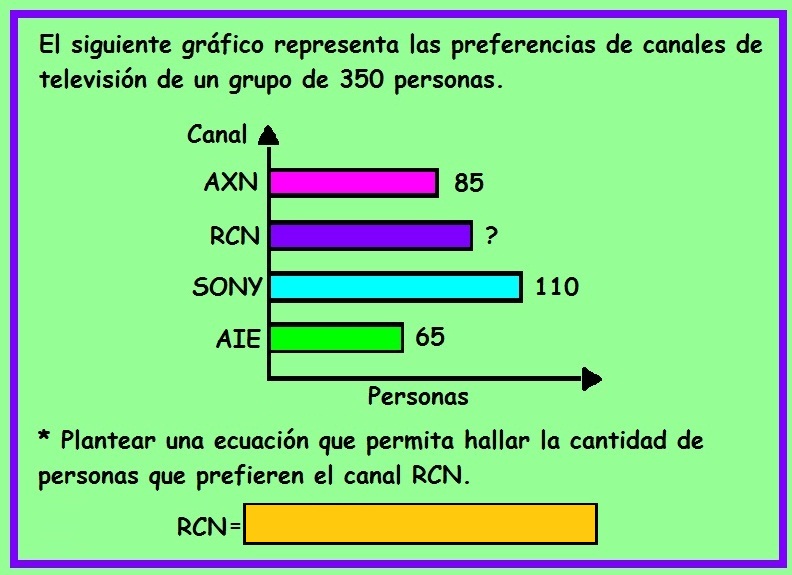 El siguiente gráfico representa las preferencias de canales de televisión de un grupo de 350 personas.

Canal

AXN 85

RCN ?

SONY 110

AIE 65

Personas

* Plantear una ecuación que permita hallar la cantidad de personas que prefieren el canal RCN.

RCN=